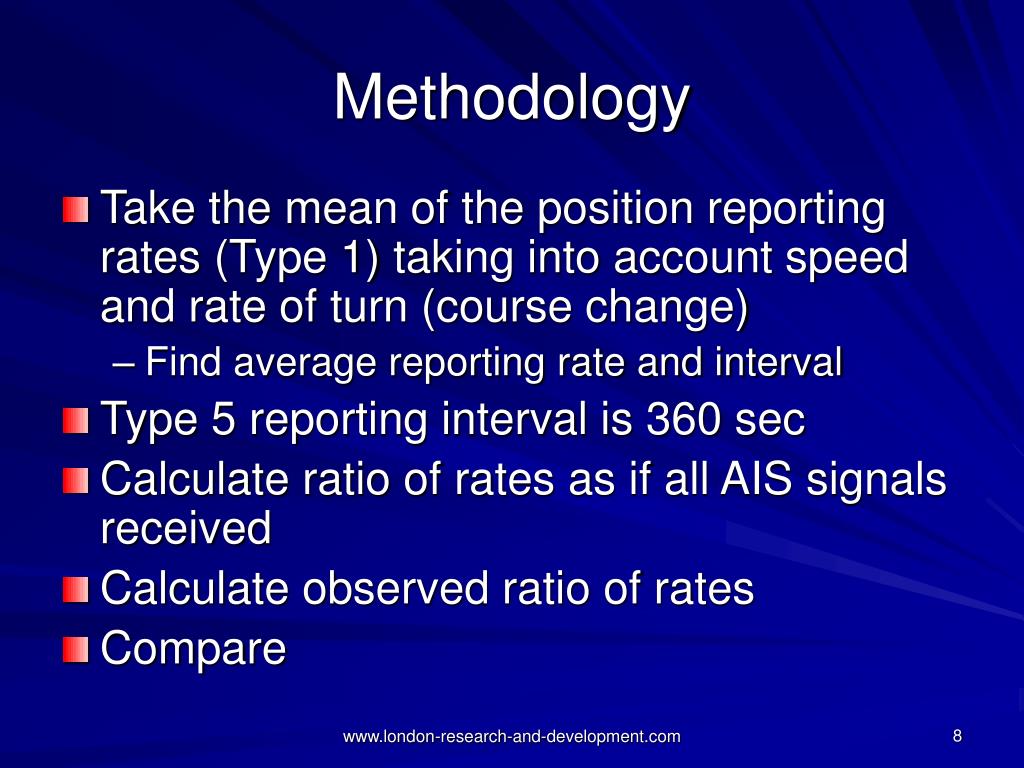 Methodology

Take the mean of the position reporting rates (Type 1) taking into account speed and rate of turn (course change)

– Find average reporting rate and interval

Type 5 reporting interval is 360 sec

Calculate ratio of rates as if all AIS signals received

Calculate observed ratio of rates

Compare

www.london-research-and-development.com

8